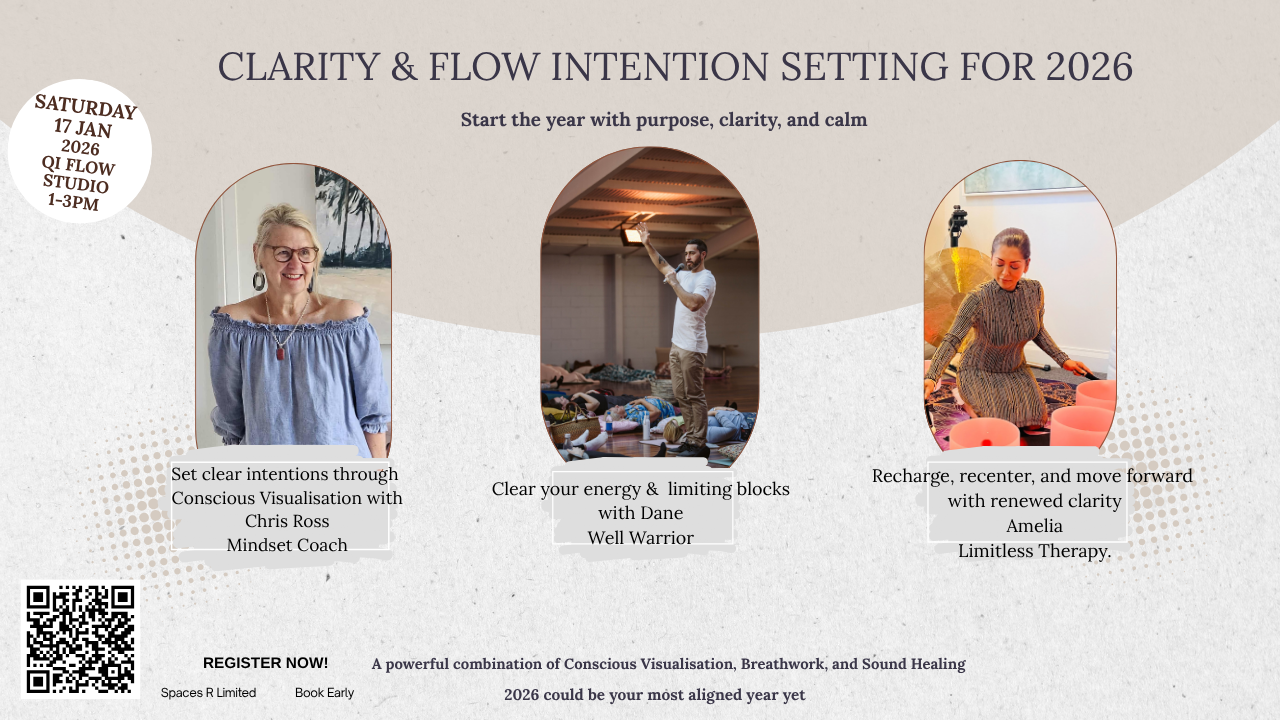 CLARITY & FLOW INTENTION SETTING FOR 2026

Start the year with purpose, clarity, and calm

SATURDAY
17 JAN
2026
QI FLOW
STUDIO
1-3PM

Set clear intentions through Conscious Visualisation with
Chris Ross
Mindset Coach

Clear your energy & limiting blocks with Dane
Well Warrior

Recharge, recenter, and move forward with renewed clarity
Amelia
Limitless Therapy.

REGISTER NOW!

Spaces R Limited

Book Early

A powerful combination of Conscious Visualisation, Breathwork, and Sound Healing

2026 could be your most aligned year yet